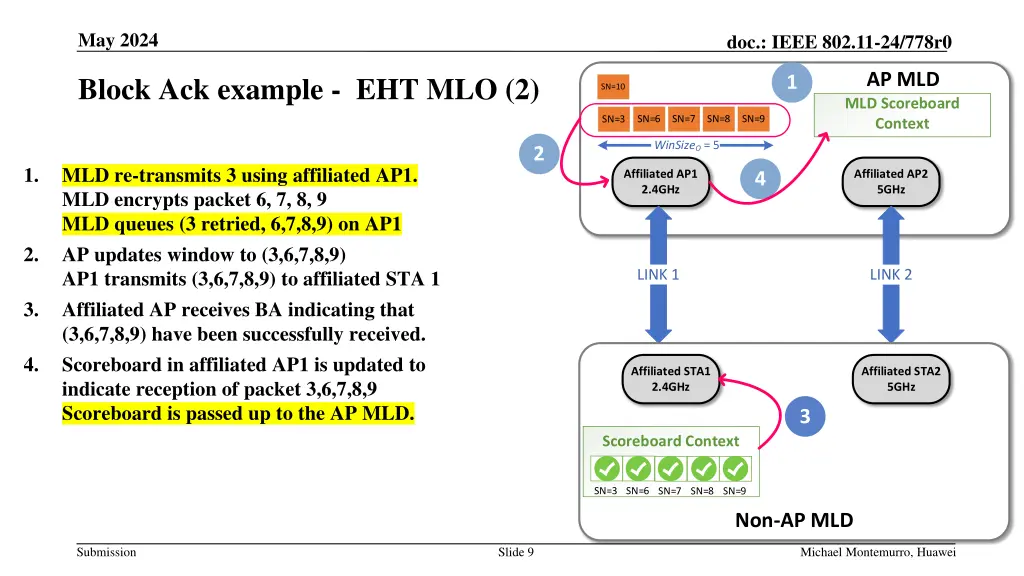 May 2024

doc.: IEEE 802.11-24/778r0

Block Ack example - EHT MLO (2)

1. MLD re-transmits 3 using affiliated AP1. MLD encrypts packet 6, 7, 8, 9 MLD queues (3 retried, 6,7,8,9) on AP1
2. AP updates window to (3,6,7,8,9) AP1 transmits (3,6,7,8,9) to affiliated STA 1
3. Affiliated AP receives BA indicating that (3,6,7,8,9) have been successfully received.
4. Scoreboard in affiliated AP1 is updated to indicate reception of packet 3,6,7,8,9 Scoreboard is passed up to the AP MLD.

1

AP MLD

SN=10

MLD Scoreboard Context

SN=3 SN=6 SN=7 SN=8 SN=9

2

$WinSize_O = 5$

Affiliated AP1 2.4GHz

4

Affiliated AP2 5GHz

LINK 1

LINK 2

Affiliated STA1 2.4GHz

Affiliated STA2 5GHz

3

Scoreboard Context

SN=3 SN=6 SN=7 SN=8 SN=9

Non-AP MLD

Submission

Slide 9

Michael Montemurro, Huawei